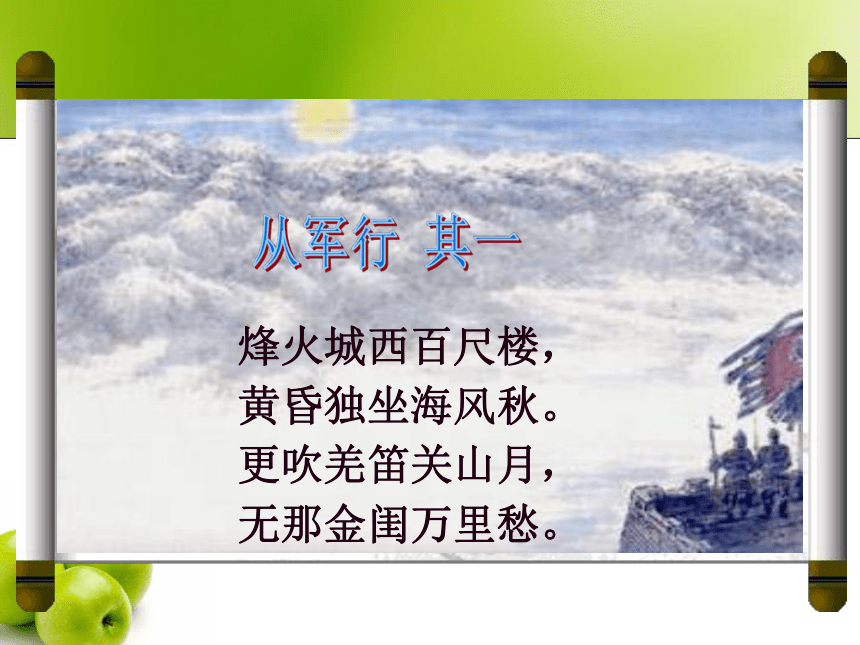 从军行 其一

烽火城西百尺楼，
黄昏独坐海风秋。
更吹羌笛关山月，
无那金闺万里愁。